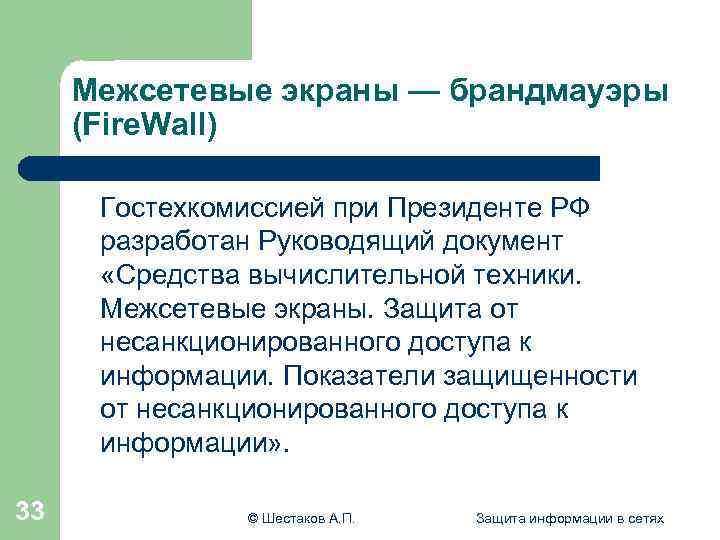 Межсетевые экраны — брандмауэры (FireWall)

Гостехкомиссией при Президенте РФ разработан Руководящий документ «Средства вычислительной техники. Межсетевые экраны. Защита от несанкционированного доступа к информации. Показатели защищенности от несанкционированного доступа к информации».

33

© Шестаков А.П.

Защита информации в сетях